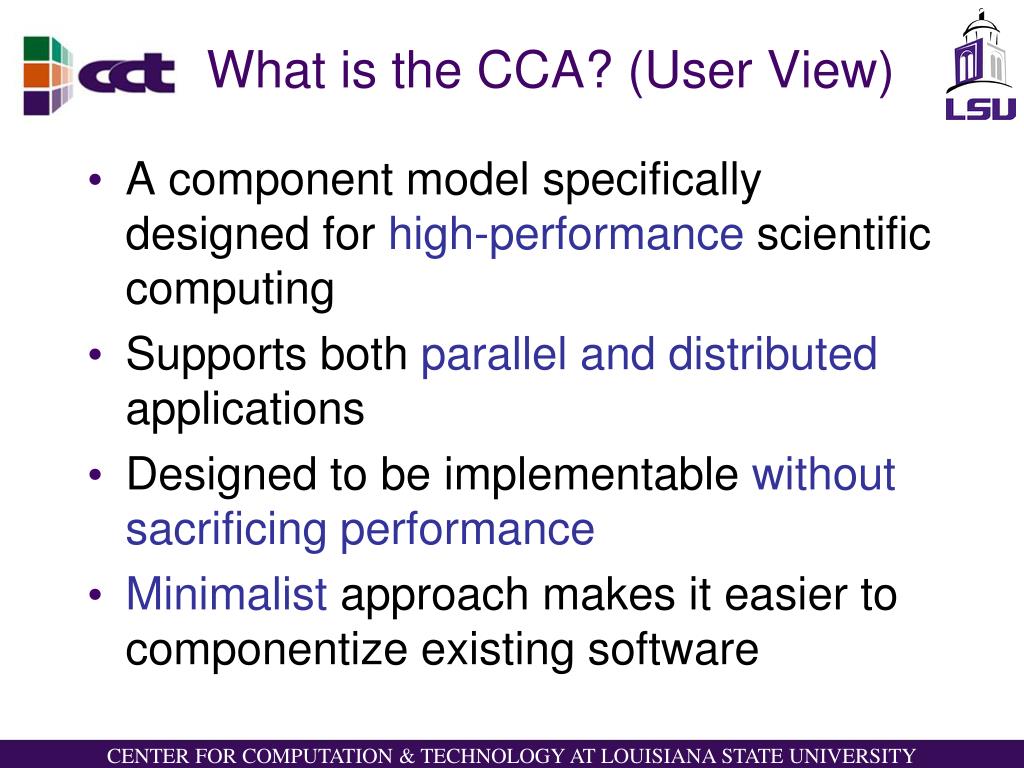 cct

What is the CCA? (User View)

LSU

• A component model specifically designed for high-performance scientific computing
• Supports both parallel and distributed applications
• Designed to be implementable without sacrificing performance
• Minimalist approach makes it easier to componentize existing software

CENTER FOR COMPUTATION & TECHNOLOGY AT LOUISIANA STATE UNIVERSITY